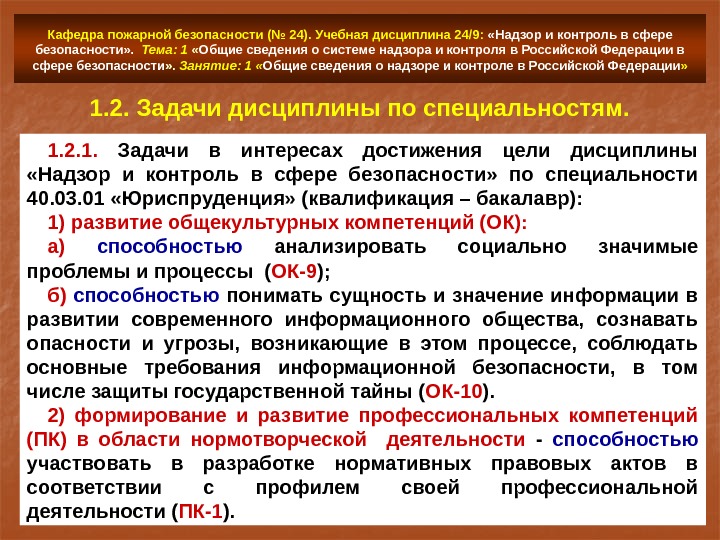 Кафедра пожарной безопасности (№ 24). Учебная дисциплина 24/9: «Надзор и контроль в сфере безопасности». Тема: 1 «Общие сведения о системе надзора и контроля в Российской Федерации в сфере безопасности». Занятие: 1 «Общие сведения о надзоре и контроле в Российской Федерации»

1.2. Задачи дисциплины по специальностям.

1.2.1. Задачи в интересах достижения цели дисциплины «Надзор и контроль в сфере безопасности» по специальности 40.03.01 «Юриспруденция» (квалификация – бакалавр):

1) развитие общекультурных компетенций (ОК):

а) способностью анализировать социально значимые проблемы и процессы (ОК-9);

б) способностью понимать сущность и значение информации в развитии современного информационного общества, сознавать опасности и угрозы, возникающие в этом процессе, соблюдать основные требования информационной безопасности, в том числе защиты государственной тайны (ОК-10).

2) формирование и развитие профессиональных компетенций (ПК) в области нормотворческой деятельности - способностью участвовать в разработке нормативных правовых актов в соответствии с профилем своей профессиональной деятельности (ПК-1).